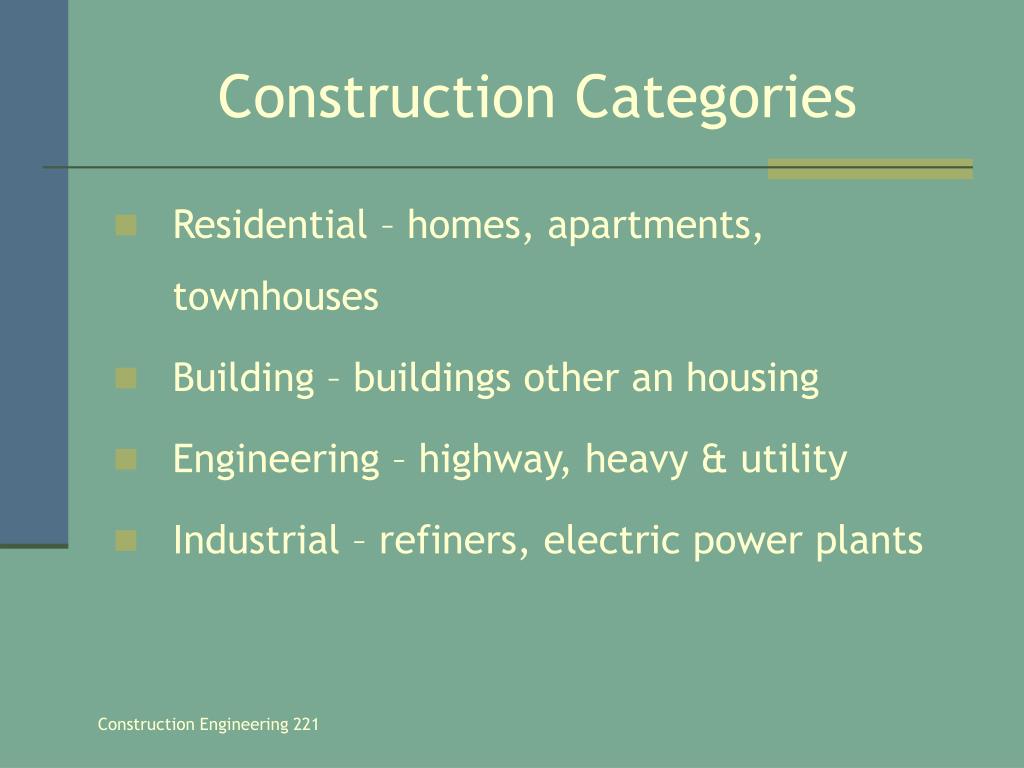 Construction Categories

- Residential – homes, apartments, townhouses
- Building – buildings other an housing
- Engineering – highway, heavy & utility
- Industrial – refiners, electric power plants

Construction Engineering 221